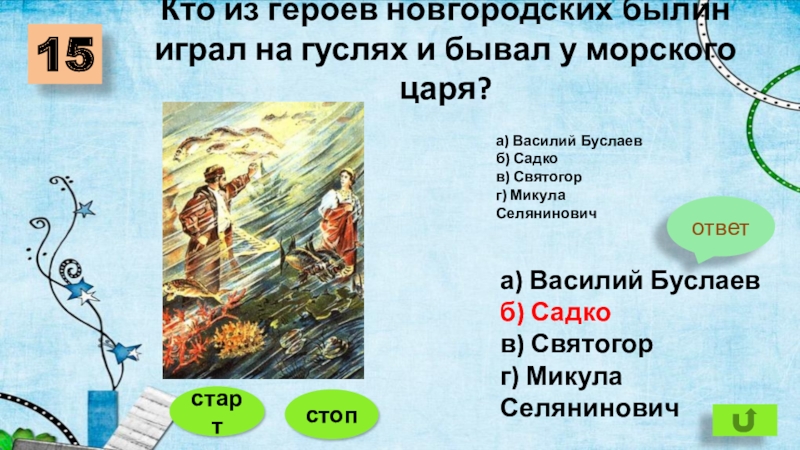 15

Кто из героев новгородских былин играл на гуслях и бывал у морского царя?

а) Василий Буслаев
б) Садко
в) Святогор
г) Микула Селянинович

ответ

а) Василий Буслаев
б) Садко
в) Святогор
г) Микула Селянинович

старт

стоп